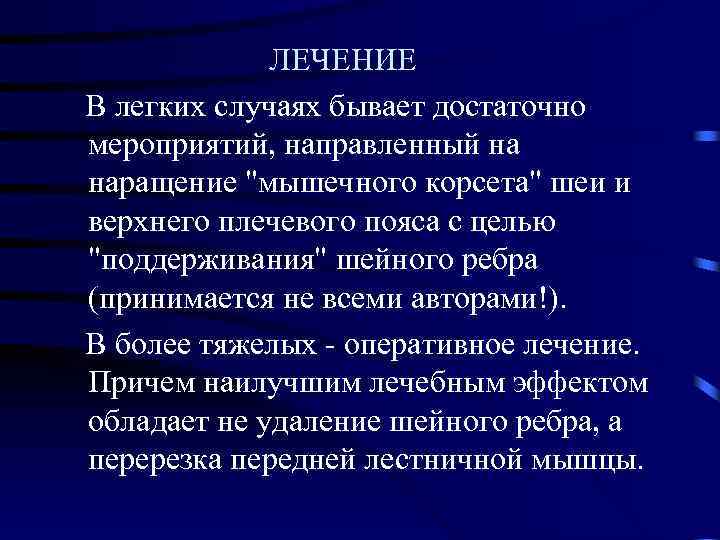 ЛЕЧЕНИЕ

В легких случаях бывает достаточно мероприятий, направленный на наращение "мышечного корсета" шеи и верхнего плечевого пояса с целью "поддерживания" шейного ребра (принимается не всеми авторами!).

В более тяжелых - оперативное лечение. Причем наилучшим лечебным эффектом обладает не удаление шейного ребра, а перерезка передней лестничной мышцы.